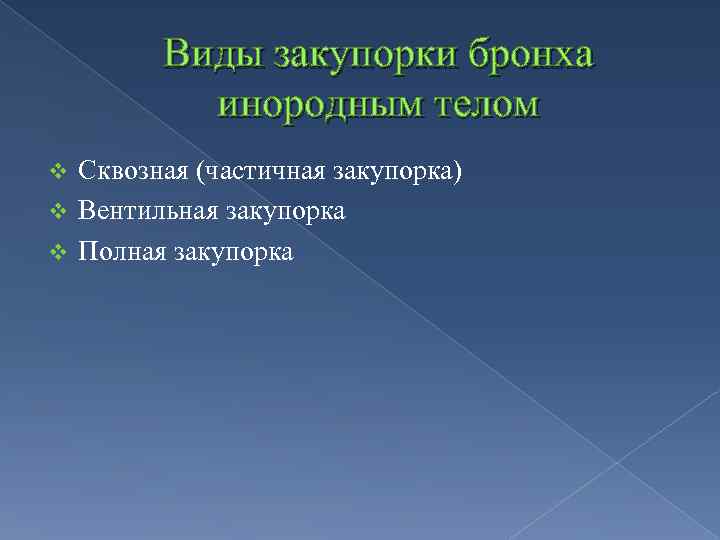 Виды закупорки бронха инородным телом

❖ Сквозная (частичная закупорка)
❖ Вентильная закупорка
❖ Полная закупорка